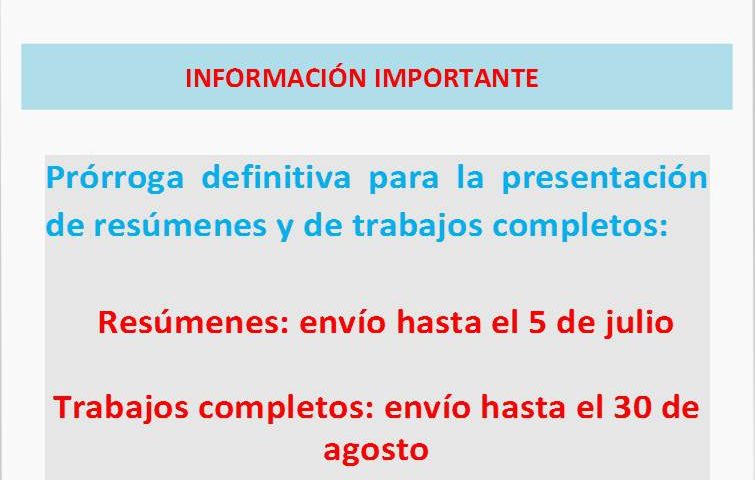 INFORMACIÓN IMPORTANTE

Prórroga definitiva para la presentación de resúmenes y de trabajos completos:

Resúmenes: envío hasta el 5 de julio

Trabajos completos: envío hasta el 30 de agosto